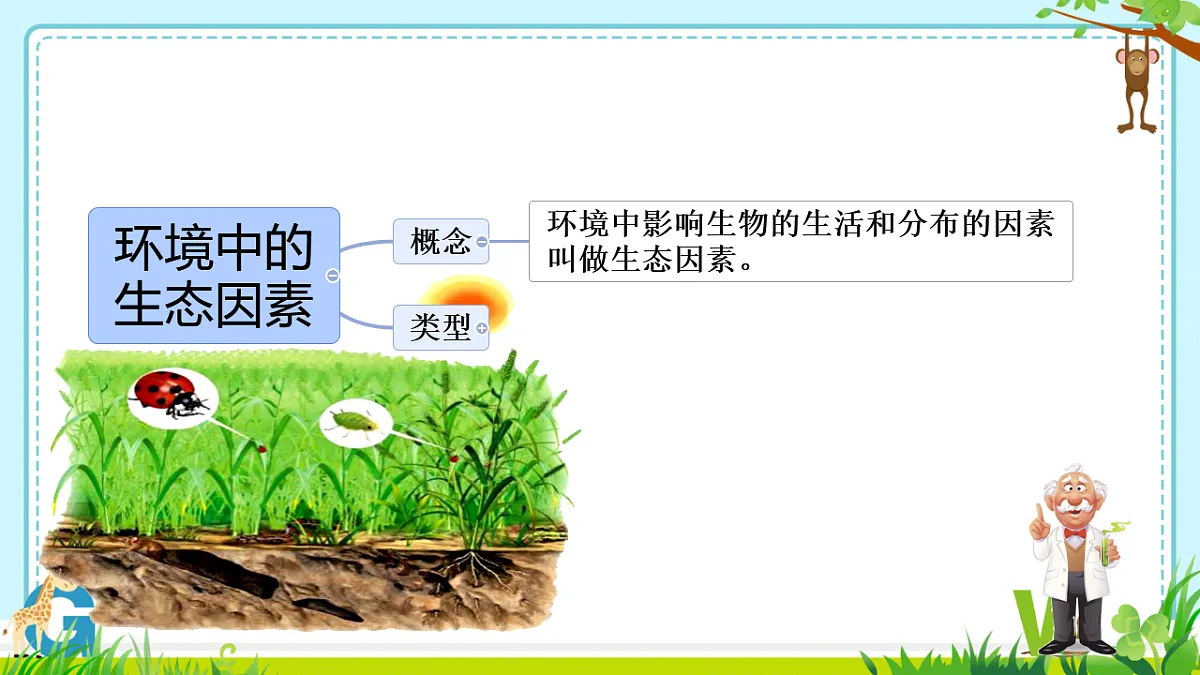 环境中的生态因素

概念

环境中影响生物的生活和分布的因素叫做生态因素。

类型